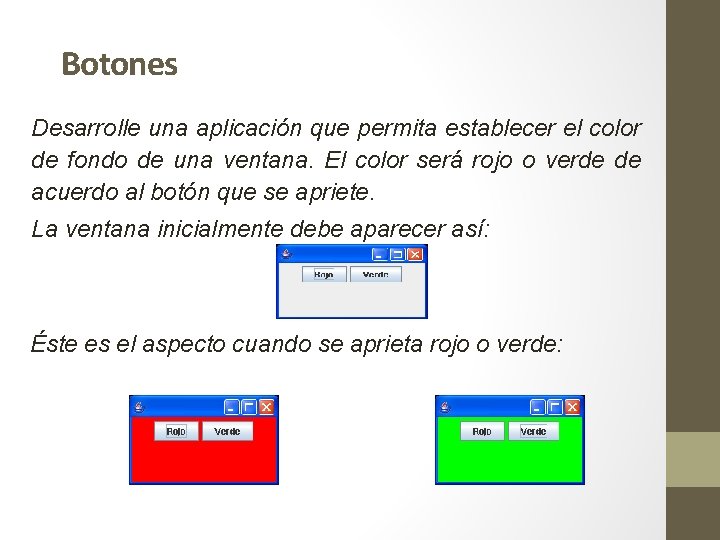 Botones

Desarrolle una aplicación que permita establecer el color de fondo de una ventana. El color será rojo o verde de acuerdo al botón que se apriete.

La ventana inicialmente debe aparecer así:

Rojo Verde

Éste es el aspecto cuando se aprieta rojo o verde:

Rojo Verde

Rojo Verde